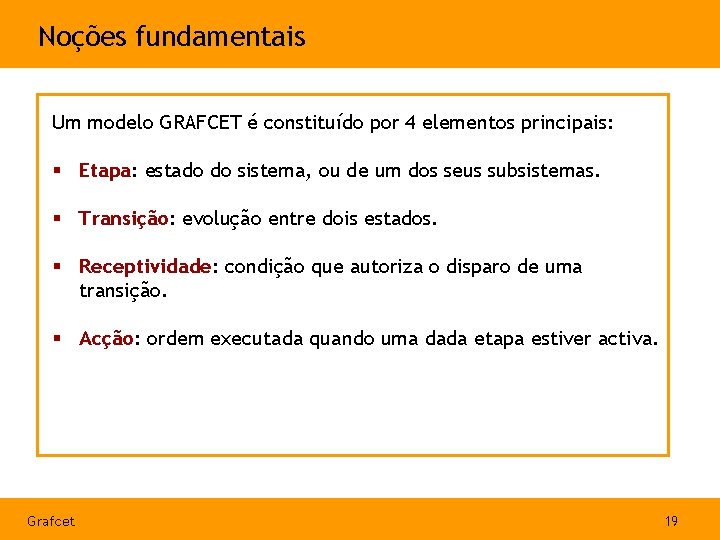 Noções fundamentais

Um modelo GRAFCET é constituído por 4 elementos principais:

▪ Etapa: estado do sistema, ou de um dos seus subsistemas.

▪ Transição: evolução entre dois estados.

▪ Receptividade: condição que autoriza o disparo de uma transição.

▪ Acção: ordem executada quando uma dada etapa estiver activa.

Grafcet

19